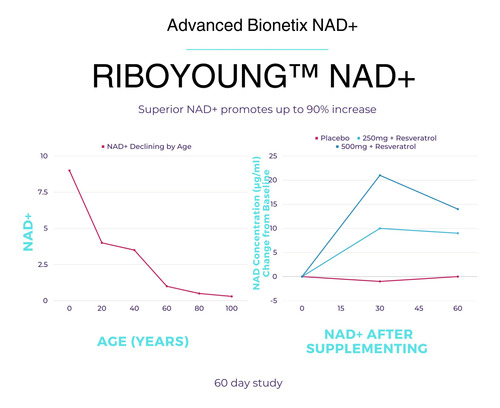 Advanced Bionetix NAD+

RIBOYOUNG™ NAD+

Superior NAD+ promotes up to 90% increase

NAD+ Declining by Age

NAD+

10
7.5
5
2.5
0

0 20 40 60 80 100

AGE (YEARS)

Placebo 250mg + Resveratrol
500mg + Resveratrol

NAD Concentration (µg/ml) Change from Baseline

25
20
15
10
5
0
-5

0 15 30 45 60

NAD+ AFTER SUPPLEMENTING

60 day study